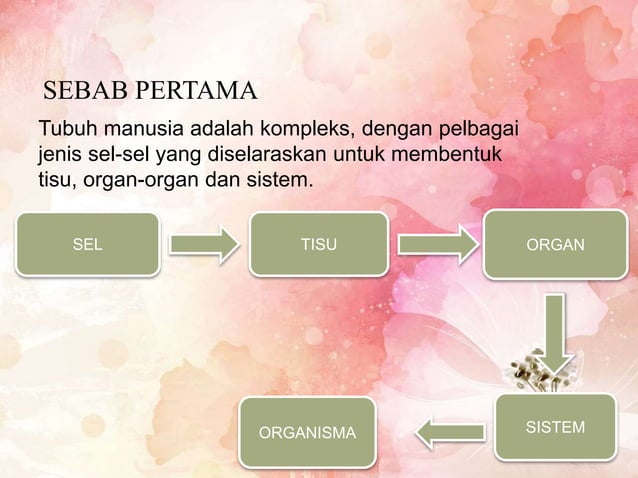 SEBAB PERTAMA

Tubuh manusia adalah kompleks, dengan pelbagai jenis sel-sel yang diselaraskan untuk membentuk tisu, organ-organ dan sistem.

SEL

TISU

ORGAN

SISTEM

ORGANISMA